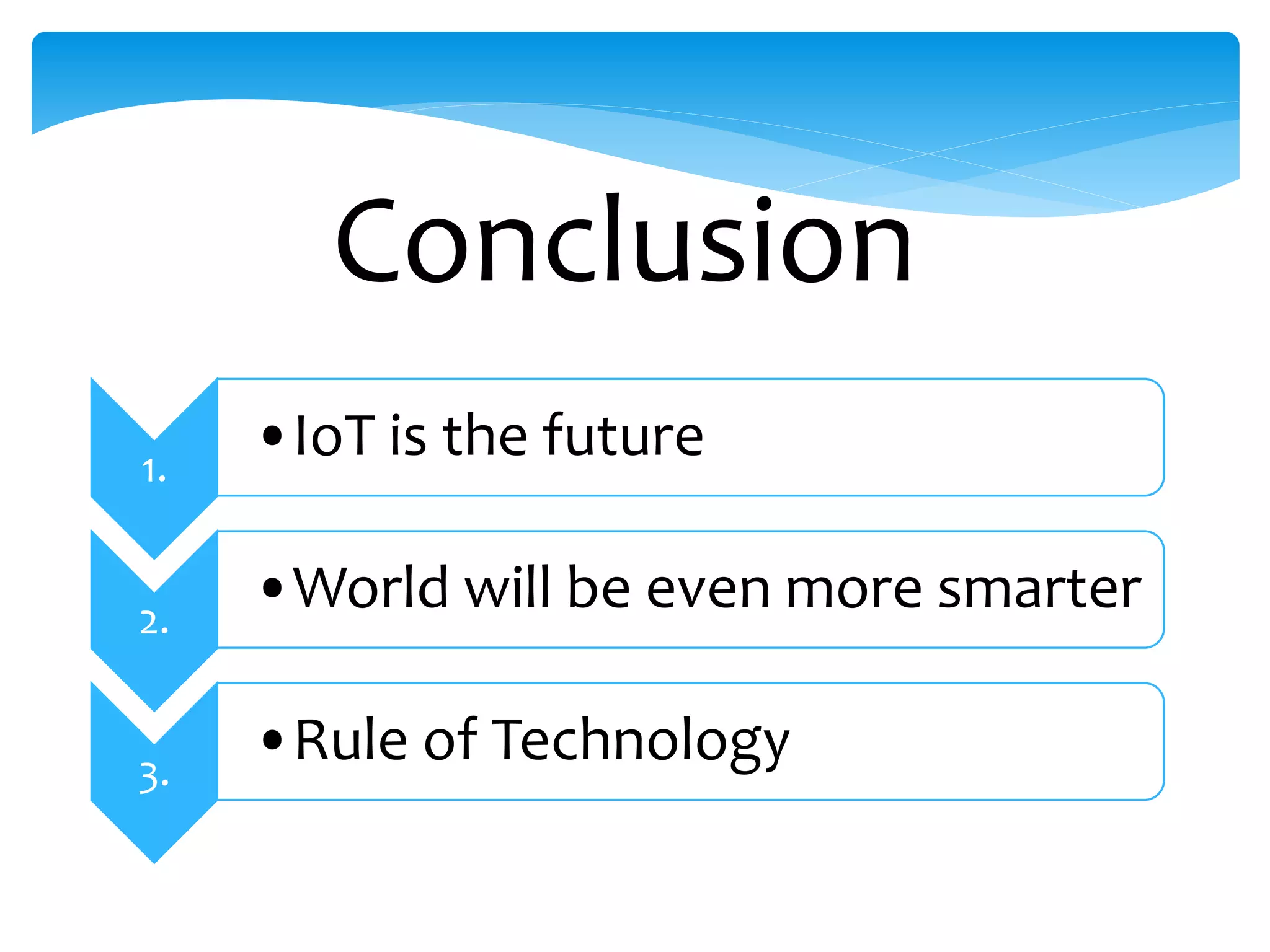 Conclusion

1.
• IoT is the future

2.
• World will be even more smarter

3.
• Rule of Technology